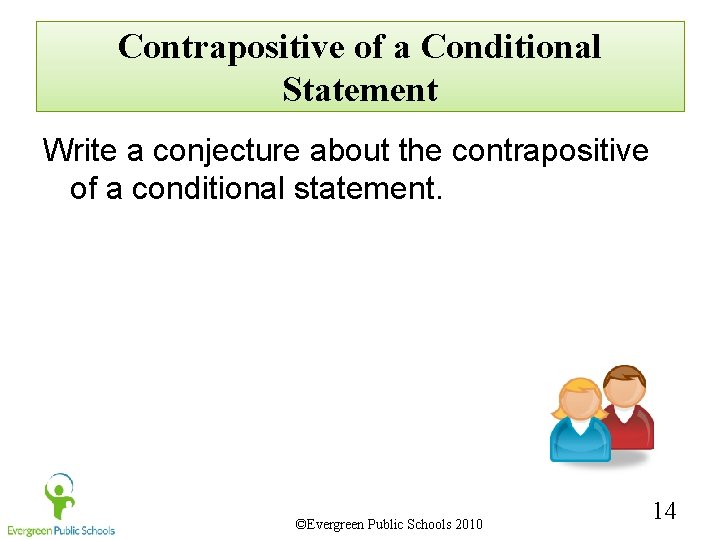 Contrapositive of a Conditional Statement

Write a conjecture about the contrapositive of a conditional statement.

Evergreen Public Schools

©Evergreen Public Schools 2010

14